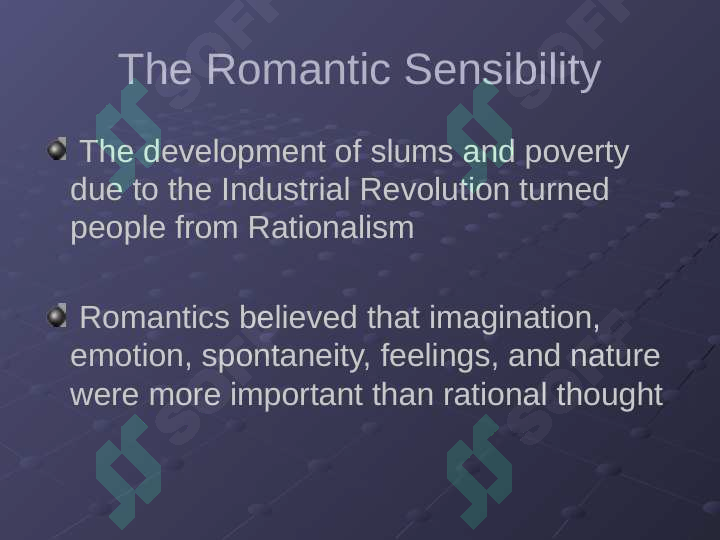 The Romantic Sensibility

The development of slums and poverty due to the Industrial Revolution turned people from Rationalism

Romantics believed that imagination, emotion, spontaneity, feelings, and nature were more important than rational thought